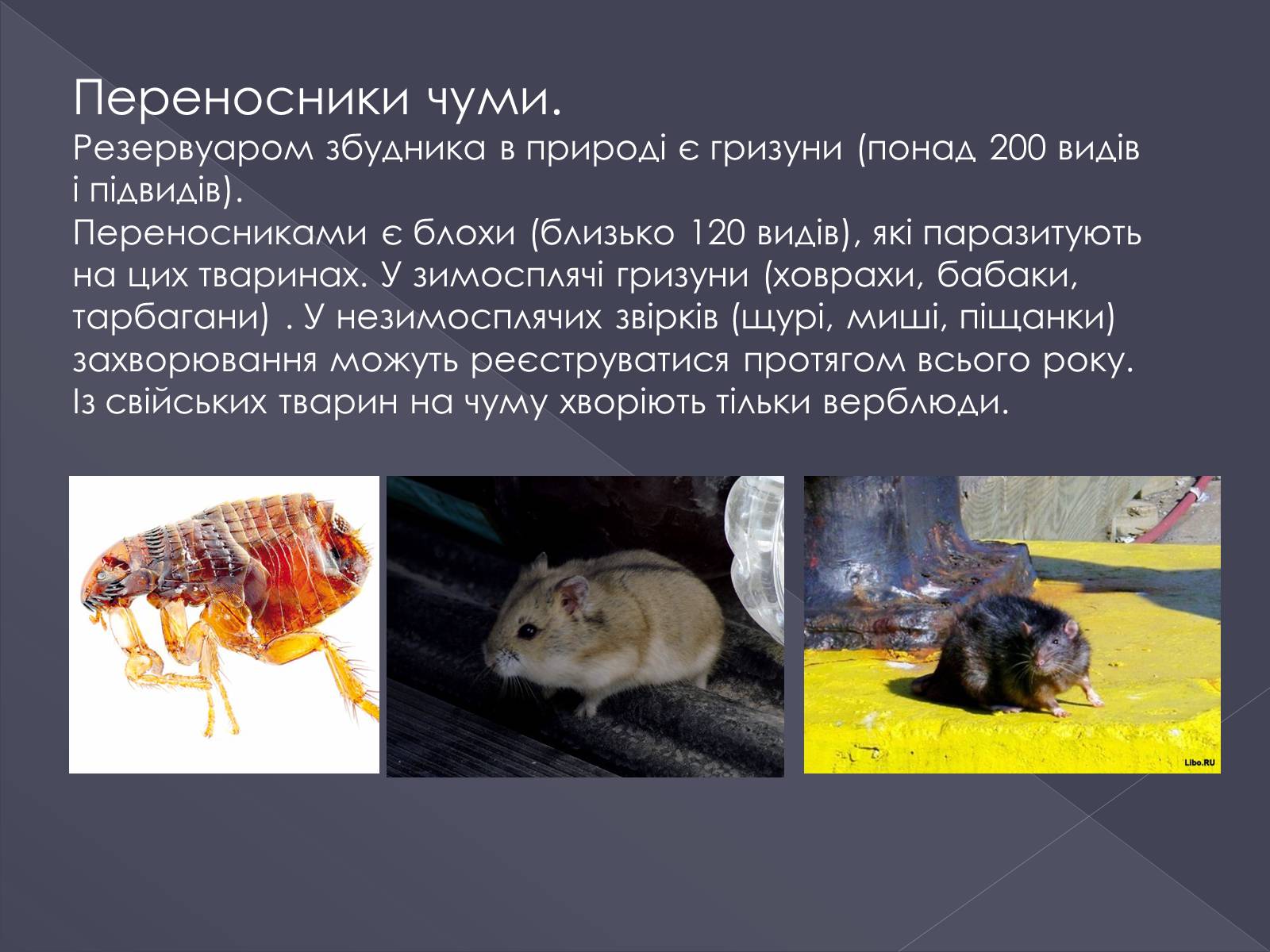 Переносники чуми.
Резервуаром збудника в природі є гризуни (понад 200 видів і підвидів).
Переносниками є блохи (близько 120 видів), які паразитують на цих тваринах. У зимосплячі гризуни (ховрахи, бабаки, тарбагани) . У незимосплячих звірків (щурі, миші, піщанки) захворювання можуть реєструватися протягом всього року. Із свійських тварин на чуму хворіють тільки верблюди.

Libo.RU